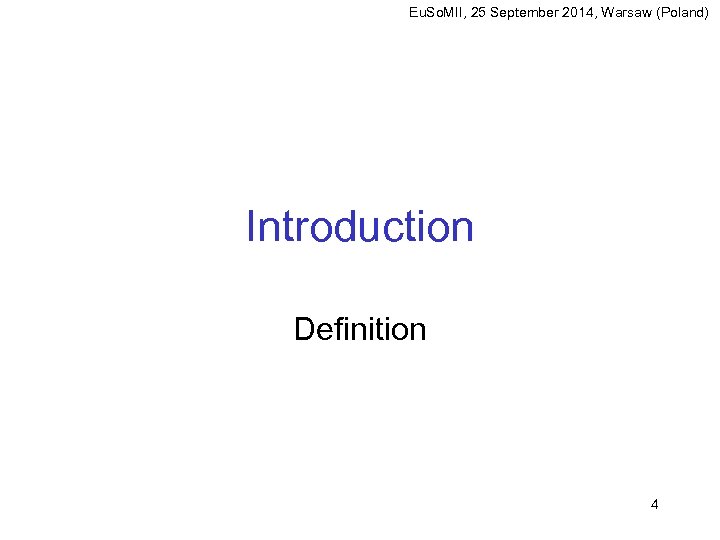 EuSoMII, 25 September 2014, Warsaw (Poland)

Introduction

Definition

4